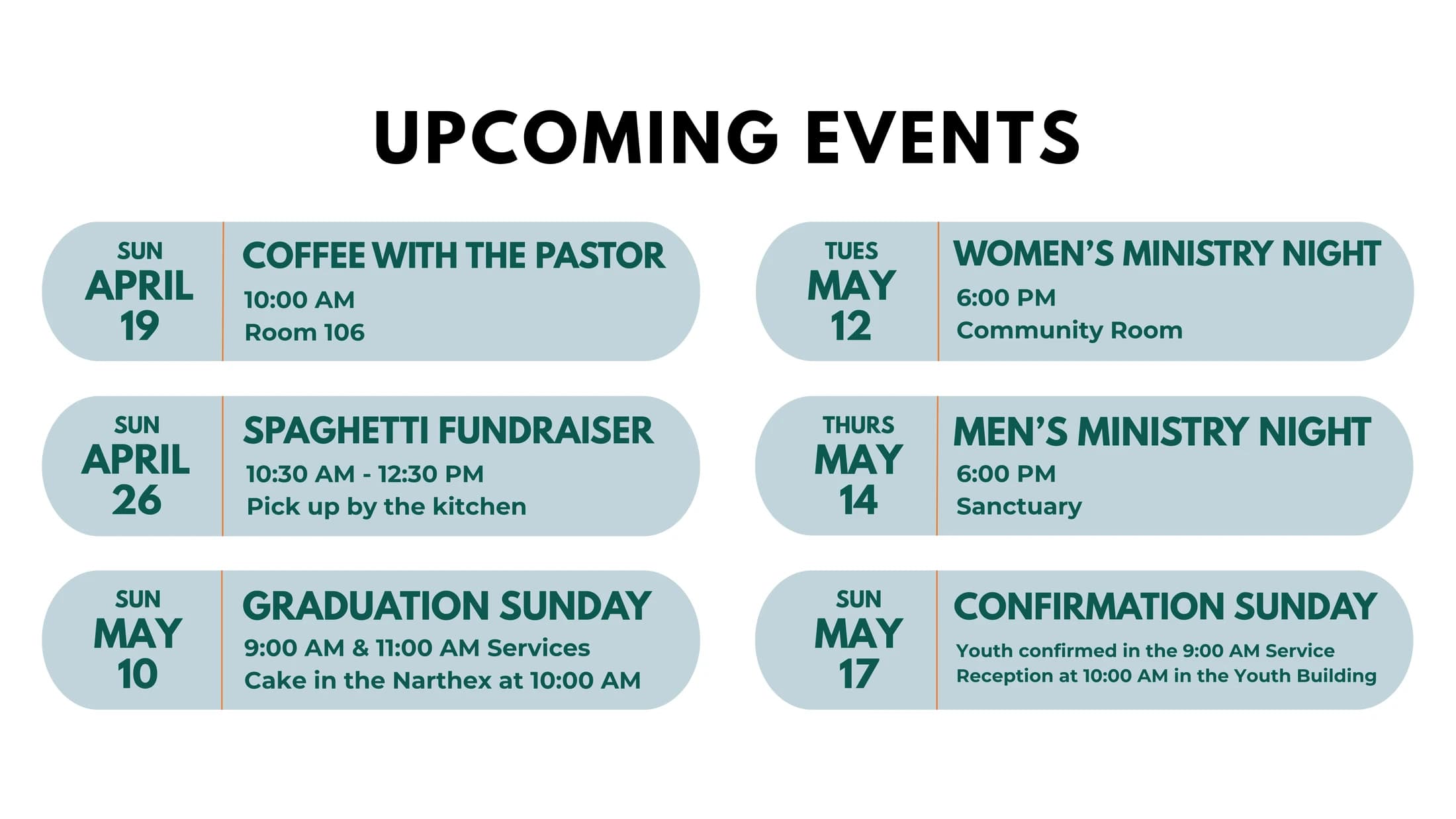 UPCOMING EVENTS

SUN
APRIL
19

COFFEE WITH THE PASTOR
10:00 AM
Room 106

SUN
APRIL
26

SPAGHETTI FUNDRAISER
10:30 AM - 12:30 PM
Pick up by the kitchen

SUN
MAY
10

GRADUATION SUNDAY
9:00 AM & 11:00 AM Services
Cake in the Narthex at 10:00 AM

TUES
MAY
12

WOMEN'S MINISTRY NIGHT
6:00 PM
Community Room

THURS
MAY
14

MEN'S MINISTRY NIGHT
6:00 PM
Sanctuary

SUN
MAY
17

CONFIRMATION SUNDAY
Youth confirmed in the 9:00 AM Service
Reception at 10:00 AM in the Youth Building